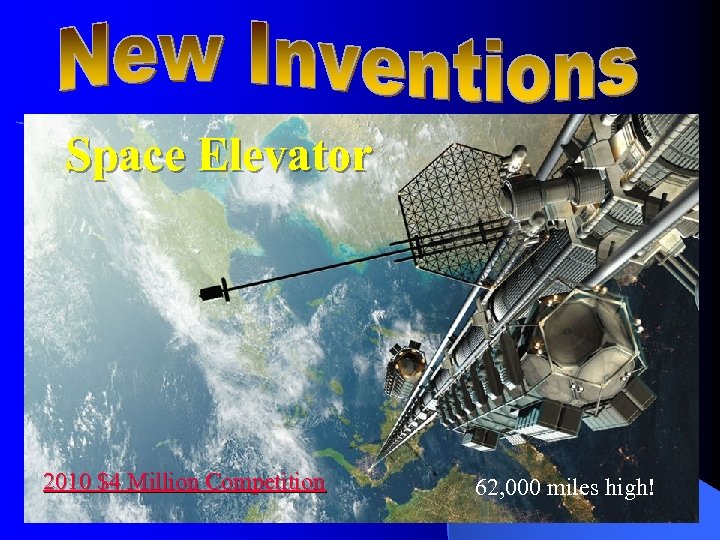 New Inventions

Space Elevator

2010 $4 Million Competition

62,000 miles high!